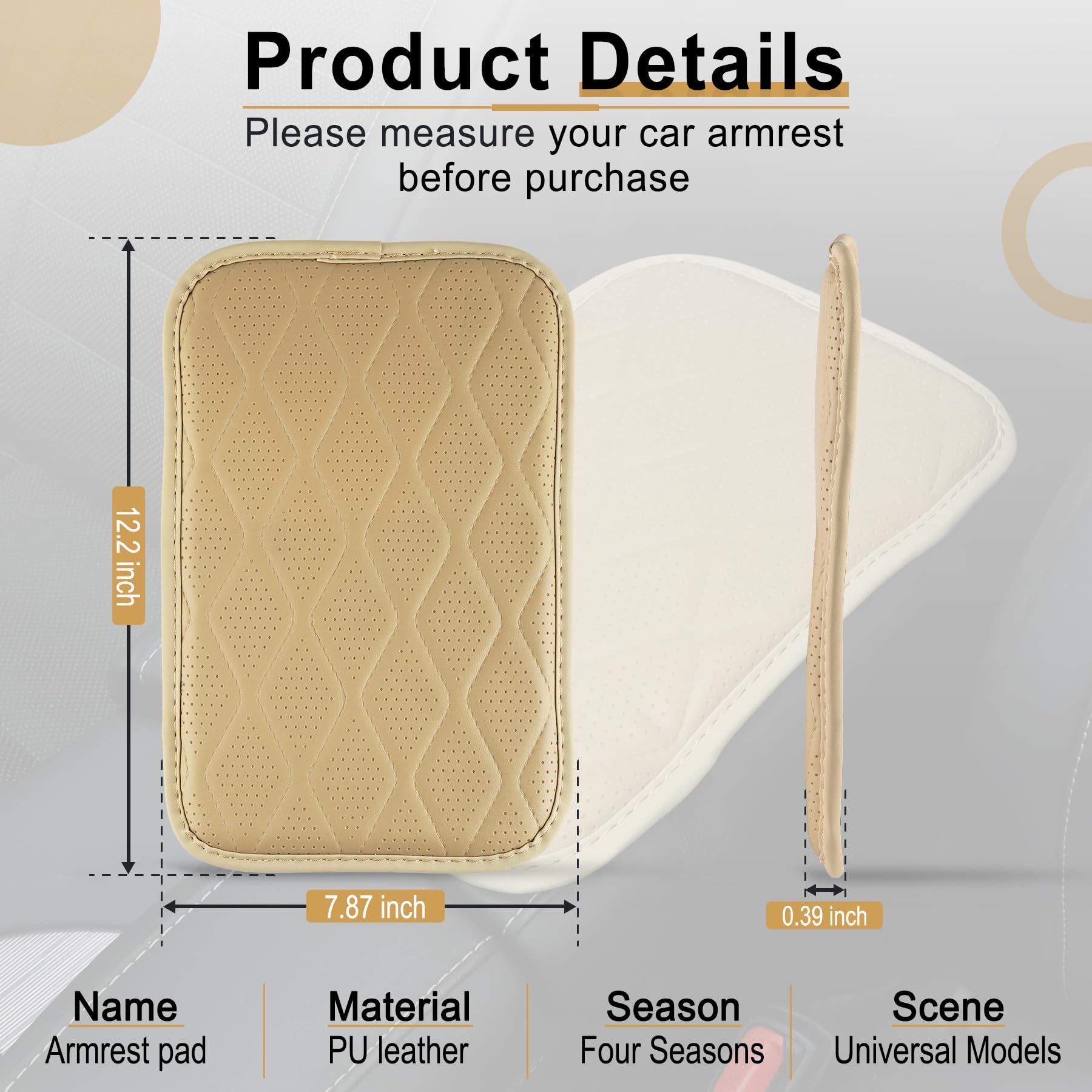 Product Details

Please measure your car armrest before purchase

12.2 inch

7.87 inch

0.39 inch

Name
Armrest pad

Material
PU leather

Season
Four Seasons

Scene
Universal Models